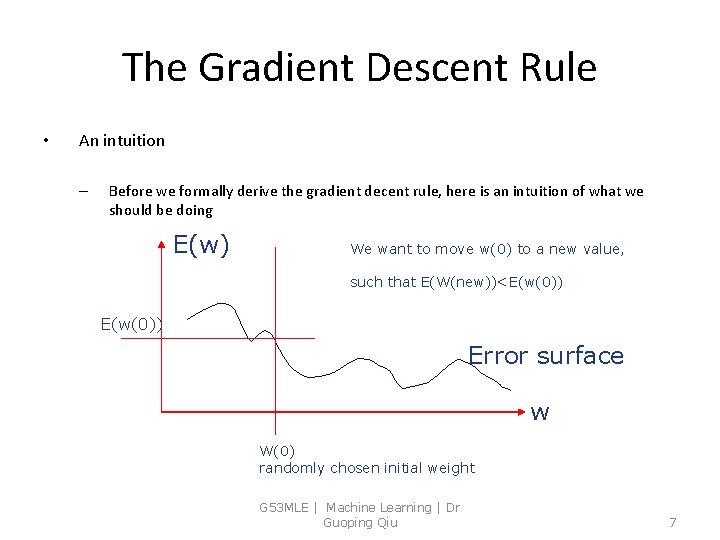 The Gradient Descent Rule

• An intuition

– Before we formally derive the gradient decent rule, here is an intuition of what we should be doing

E(w)

We want to move w(0) to a new value,

such that E(W(new))<E(w(0))

E(w(0))

Error surface

w

W(0)
randomly chosen initial weight

G53MLE | Machine Learning | Dr Guoping Qiu

7